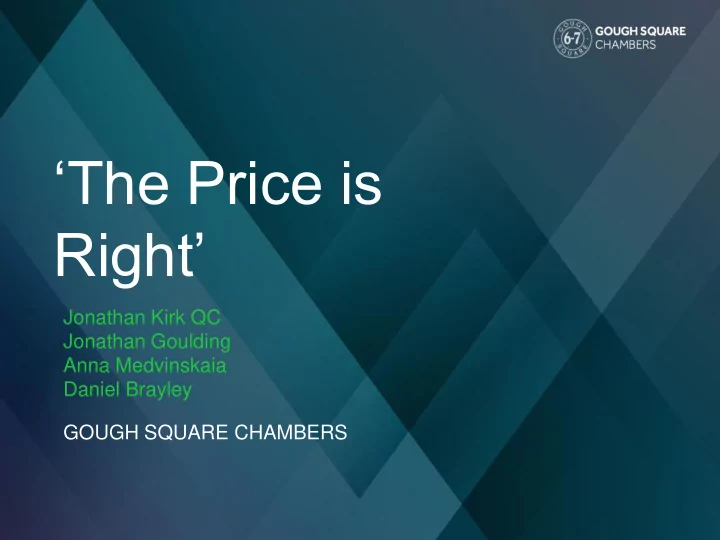 GOUGH 6-7 SQUARE GOUGH SQUARE CHAMBERS

‘The Price is Right’

Jonathan Kirk QC
Jonathan Goulding
Anna Medvinskaia
Daniel Brayley

GOUGH SQUARE CHAMBERS